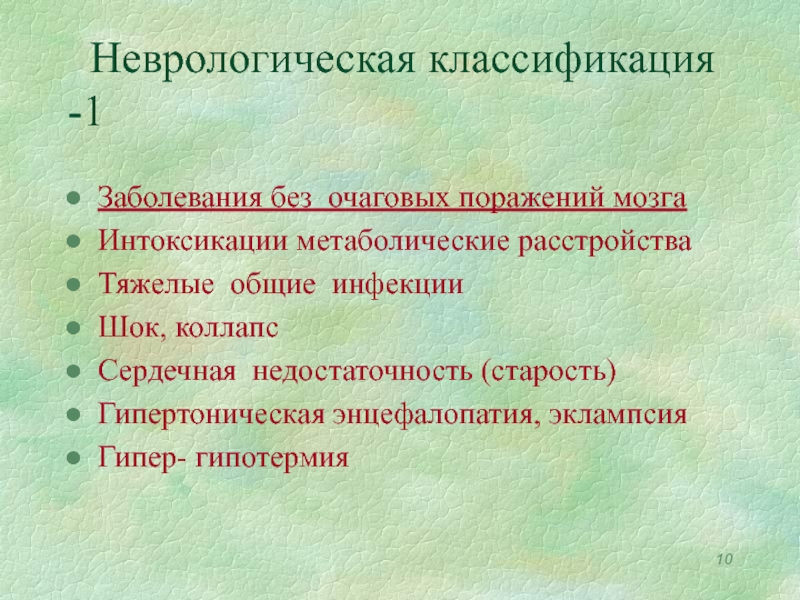 Неврологическая классификация -1

- Заболевания без очаговых поражений мозга
- Интоксикации метаболические расстройства
- Тяжелые общие инфекции
- Шок, коллапс
- Сердечная недостаточность (старость)
- Гипертоническая энцефалопатия, эклампсия
- Гипер- гипотермия

10